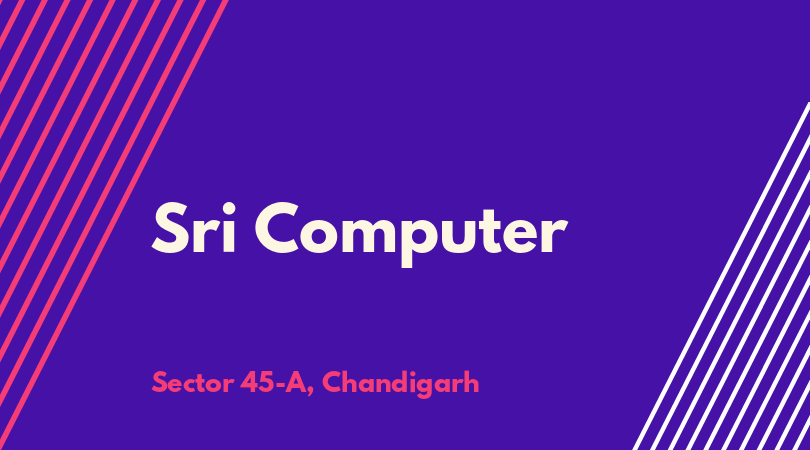 Sri Computer

Sector 45-A, Chandigarh